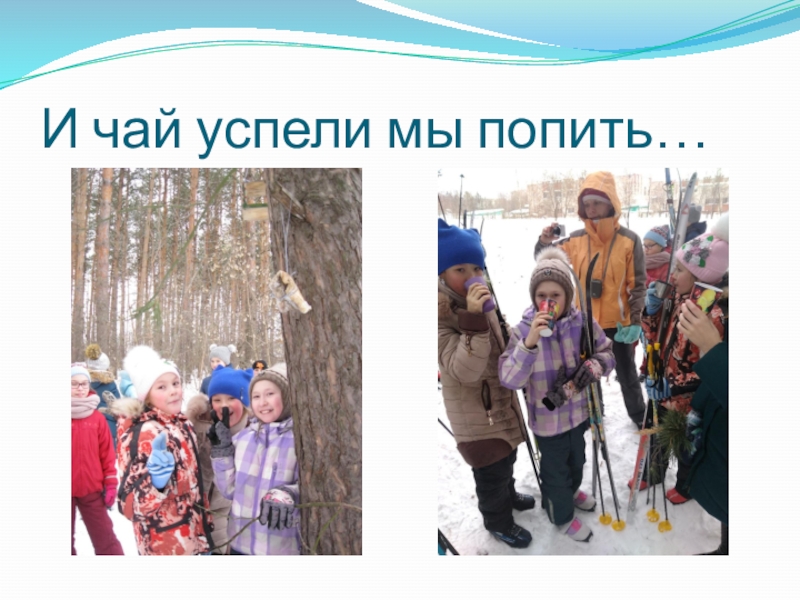 И чай успели мы попить…